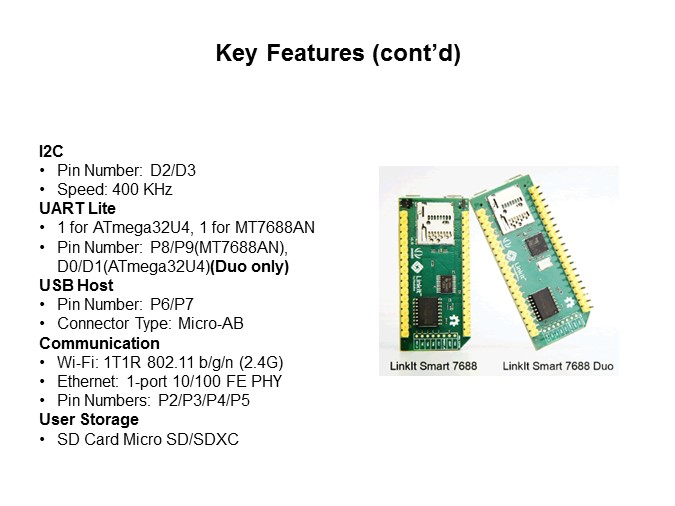 Key Features (cont'd)

I2C
• Pin Number: D2/D3
• Speed: 400 KHz
UART Lite
• 1 for ATmega32U4, 1 for MT7688AN
• Pin Number: P8/P9(MT7688AN), D0/D1(ATmega32U4)(Duo only)
USB Host
• Pin Number: P6/P7
• Connector Type: Micro-AB
Communication
• Wi-Fi: 1T1R 802.11 b/g/n (2.4G)
• Ethernet: 1-port 10/100 FE PHY
• Pin Numbers: P2/P3/P4/P5
User Storage
• SD Card Micro SD/SDXC

LinkIt Smart 7688
LinkIt Smart 7688 Duo